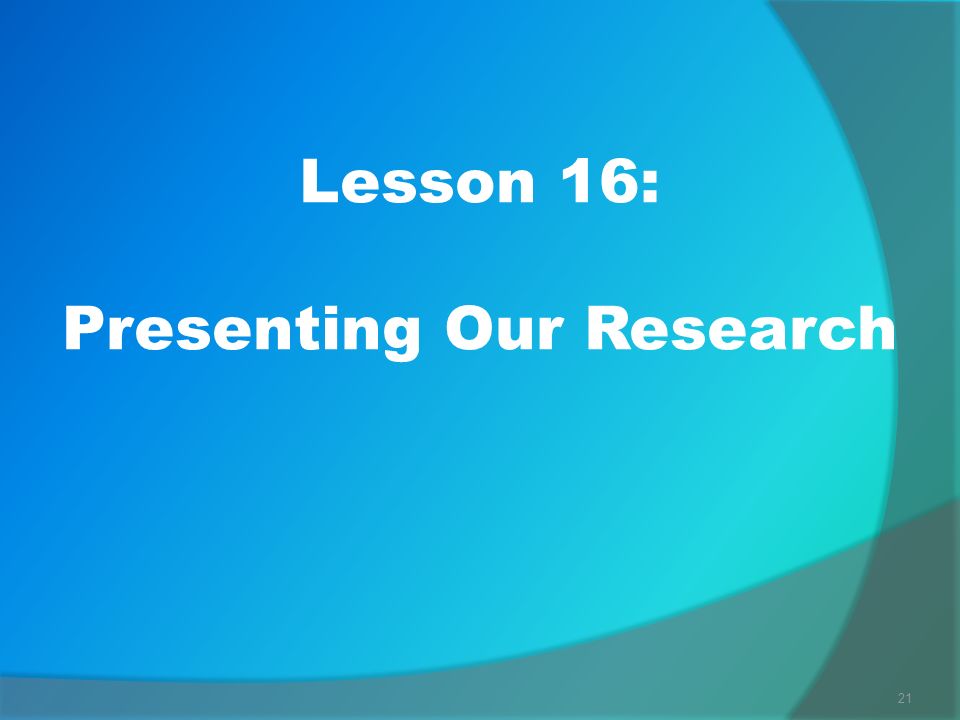 Lesson 16:

Presenting Our Research

21